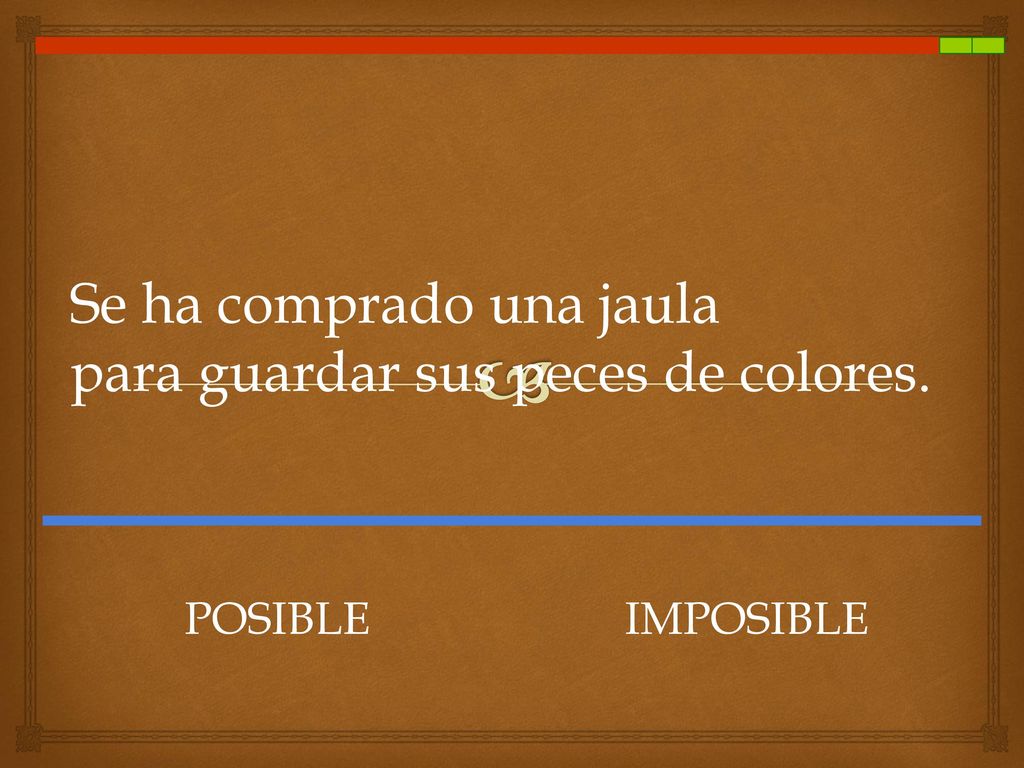 Se ha comprado una jaula para guardar sus peces de colores.

POSIBLE

IMPOSIBLE